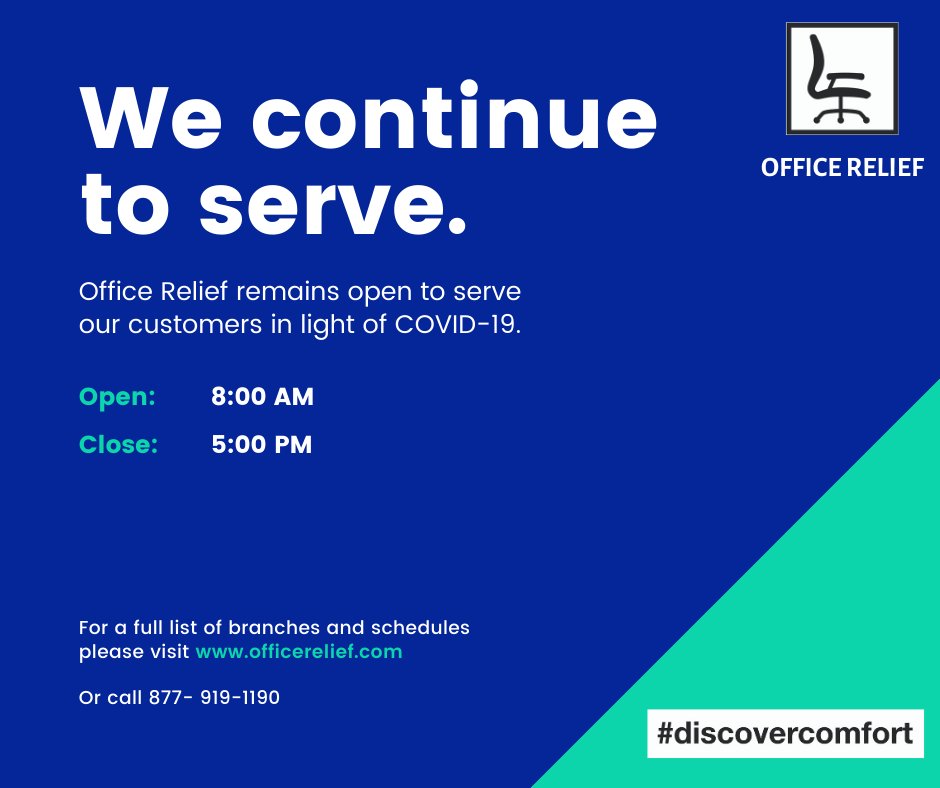 We continue to serve.

OFFICE RELIEF

Office Relief remains open to serve our customers in light of COVID-19.

Open: 8:00 AM

Close: 5:00 PM

For a full list of branches and schedules please visit www.officerelief.com

Or call 877- 919-1190

#discovercomfort